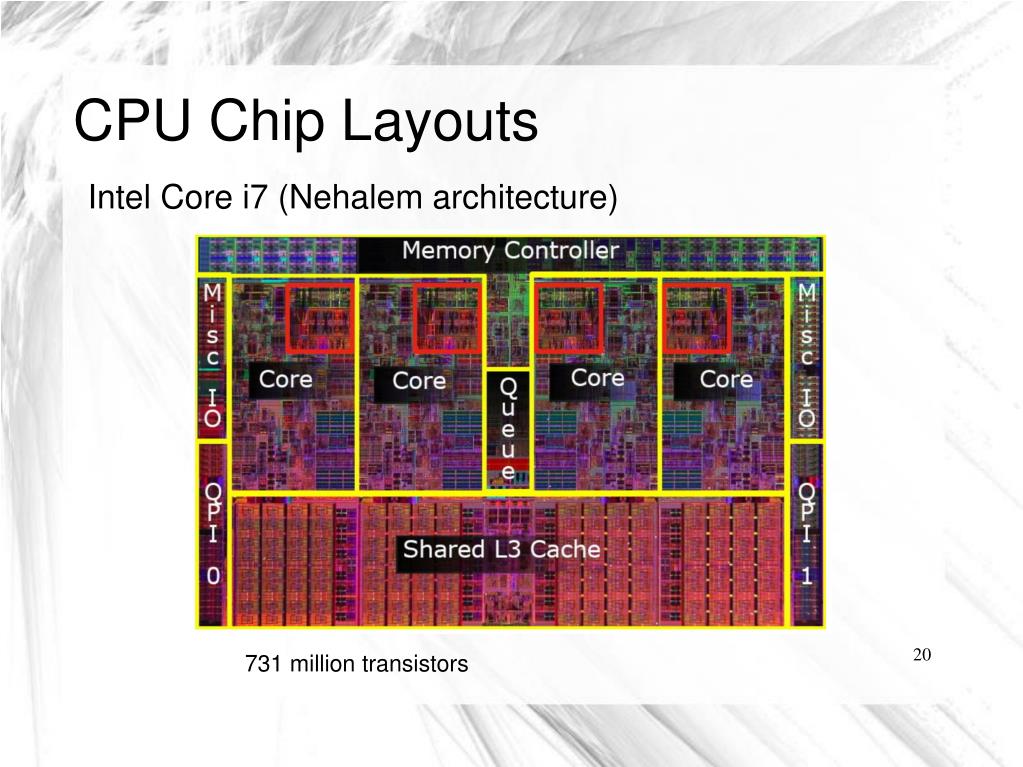 CPU Chip Layouts

Intel Core i7 (Nehalem architecture)

Memory Controller

Misc IO

Core

Core

Queue

Core

Core

Misc IO

QPI 0

Shared L3 Cache

QPI 1

731 million transistors

20